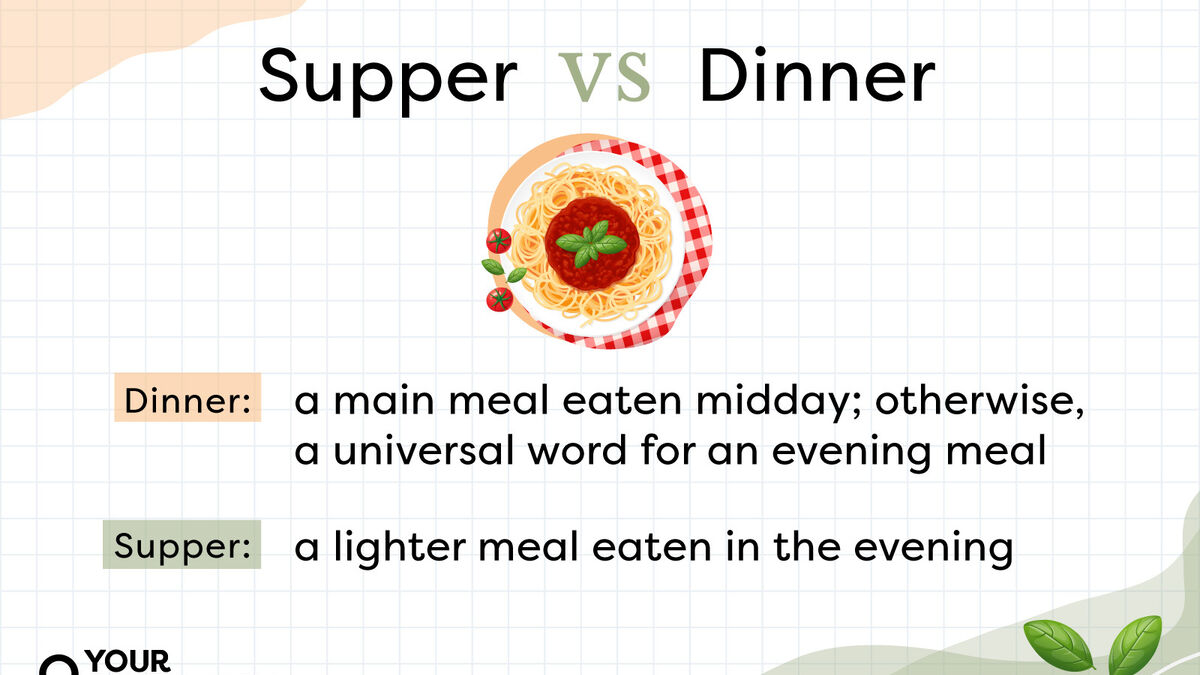 Supper VS Dinner

Dinner: a main meal eaten midday; otherwise, a universal word for an evening meal

Supper: a lighter meal eaten in the evening

YOUR